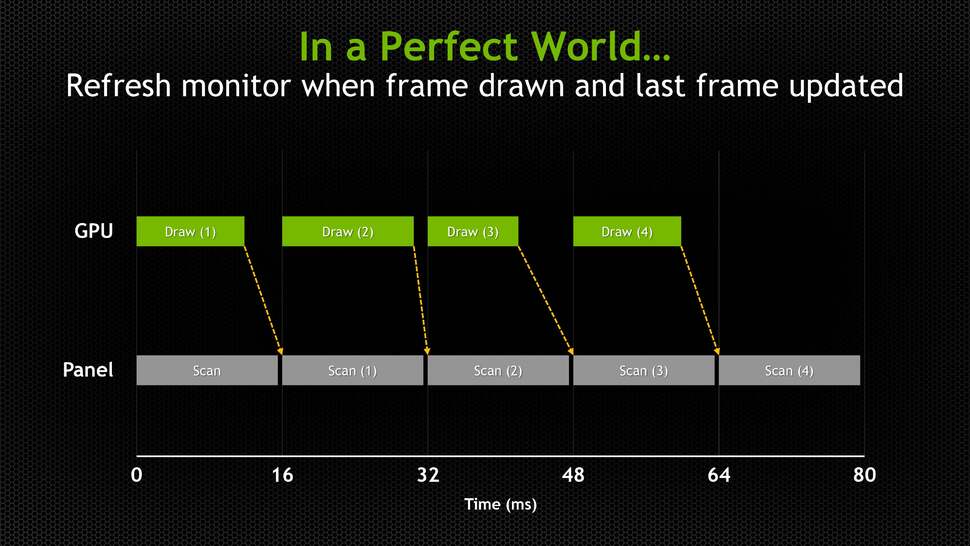 In a Perfect World…

Refresh monitor when frame drawn and last frame updated

GPU

Draw (1)

Draw (2)

Draw (3)

Draw (4)

Panel

Scan

Scan (1)

Scan (2)

Scan (3)

Scan (4)

0

16

32

48

64

80

Time (ms)